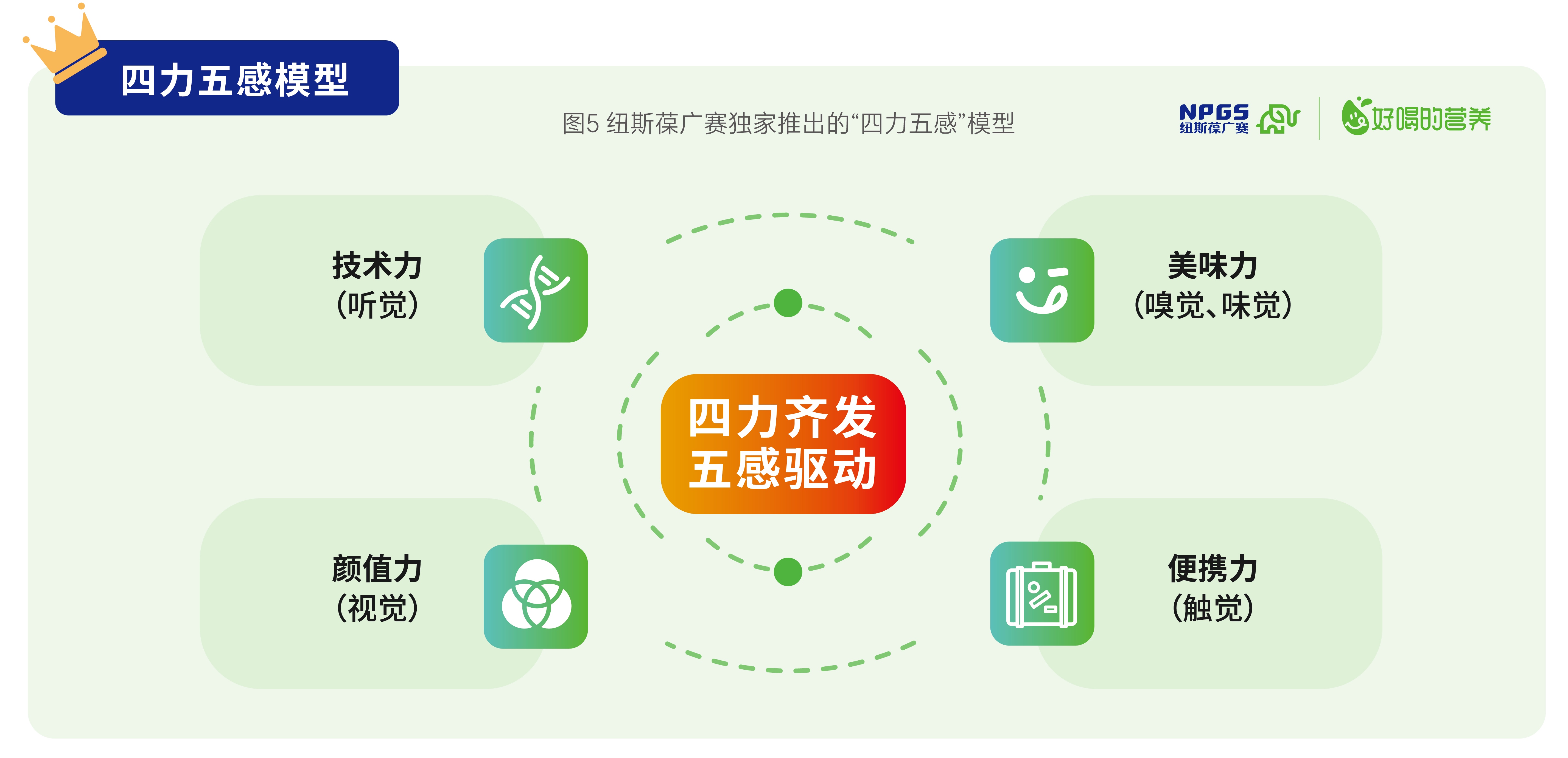 四力五感模型

图5 纽斯葆广赛独家推出的“四力五感”模型

NPGS 纽斯葆广赛

好喝的营养

技术力
（听觉）

美味力
（嗅觉、味觉）

四力齐发
五感驱动

颜值力
（视觉）

便携力
（触觉）